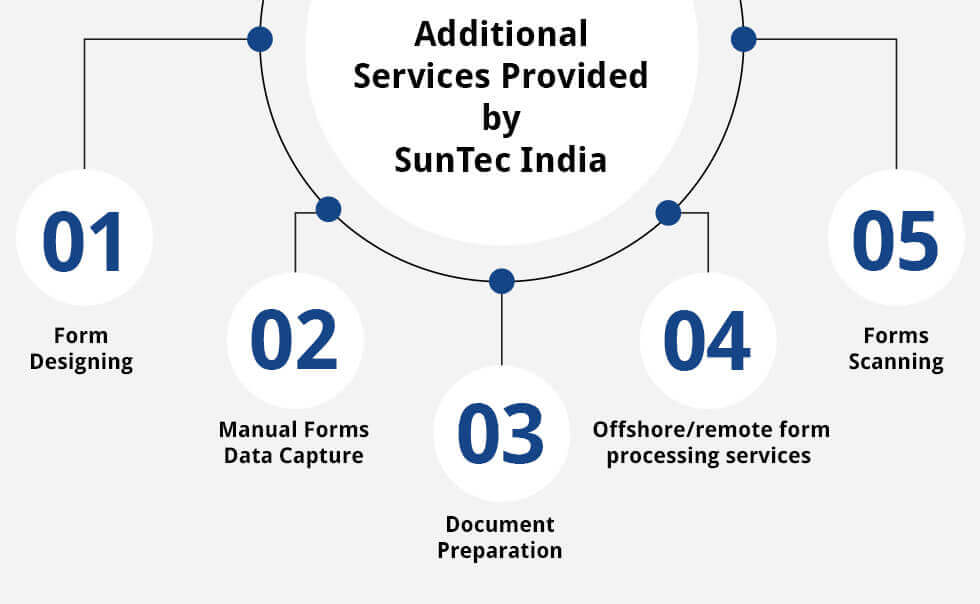 Additional Services Provided by SunTec India

01

Form Designing

02

Manual Forms Data Capture

03

Document Preparation

04

Offshore/remote form processing services

05

Forms Scanning